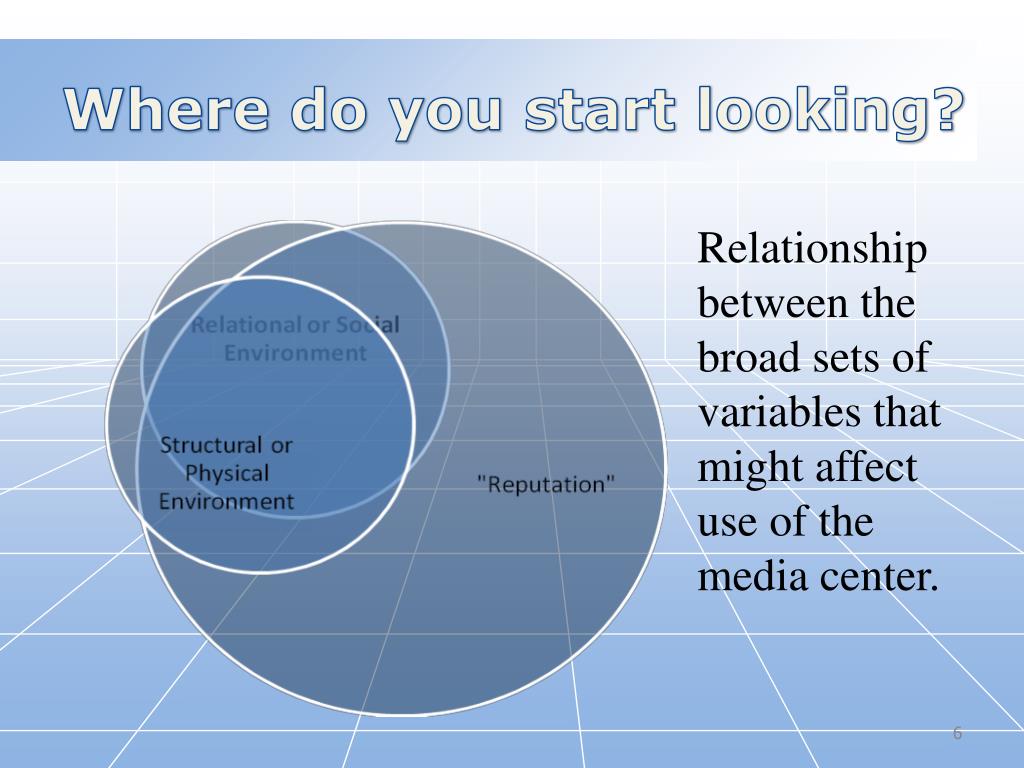 Where do you start looking?

Relational or Social Environment

Structural or Physical Environment

"Reputation"

Relationship between the broad sets of variables that might affect use of the media center.

6